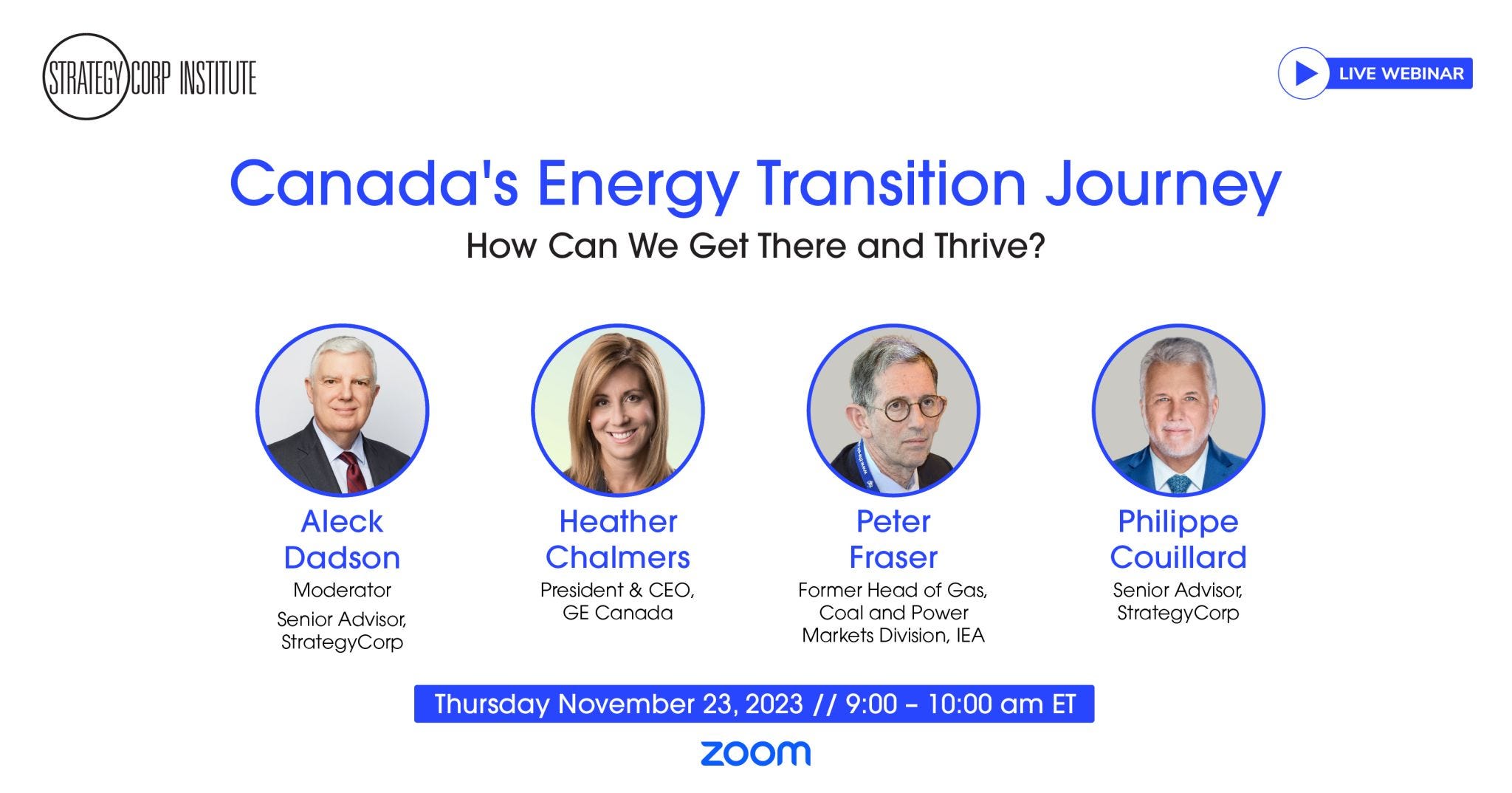 STRATEGYCORP INSTITUTE

LIVE WEBINAR

Canada's Energy Transition Journey

How Can We Get There and Thrive?

Aleck Dadson
Moderator
Senior Advisor, StrategyCorp

Heather Chalmers
President & CEO, GE Canada

Peter Fraser
Former Head of Gas, Coal and Power Markets Division, IEA

Philippe Couillard
Senior Advisor, StrategyCorp

Thursday November 23, 2023 // 9:00 – 10:00 am ET

zoom